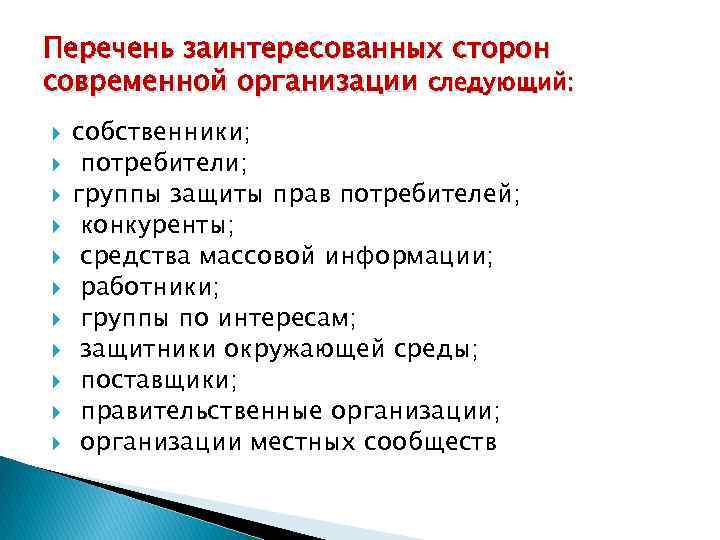 Перечень заинтересованных сторон современной организации следующий:

собственники;
потребители;
группы защиты прав потребителей;
конкуренты;
средства массовой информации;
работники;
группы по интересам;
защитники окружающей среды;
поставщики;
правительственные организации;
организации местных сообществ